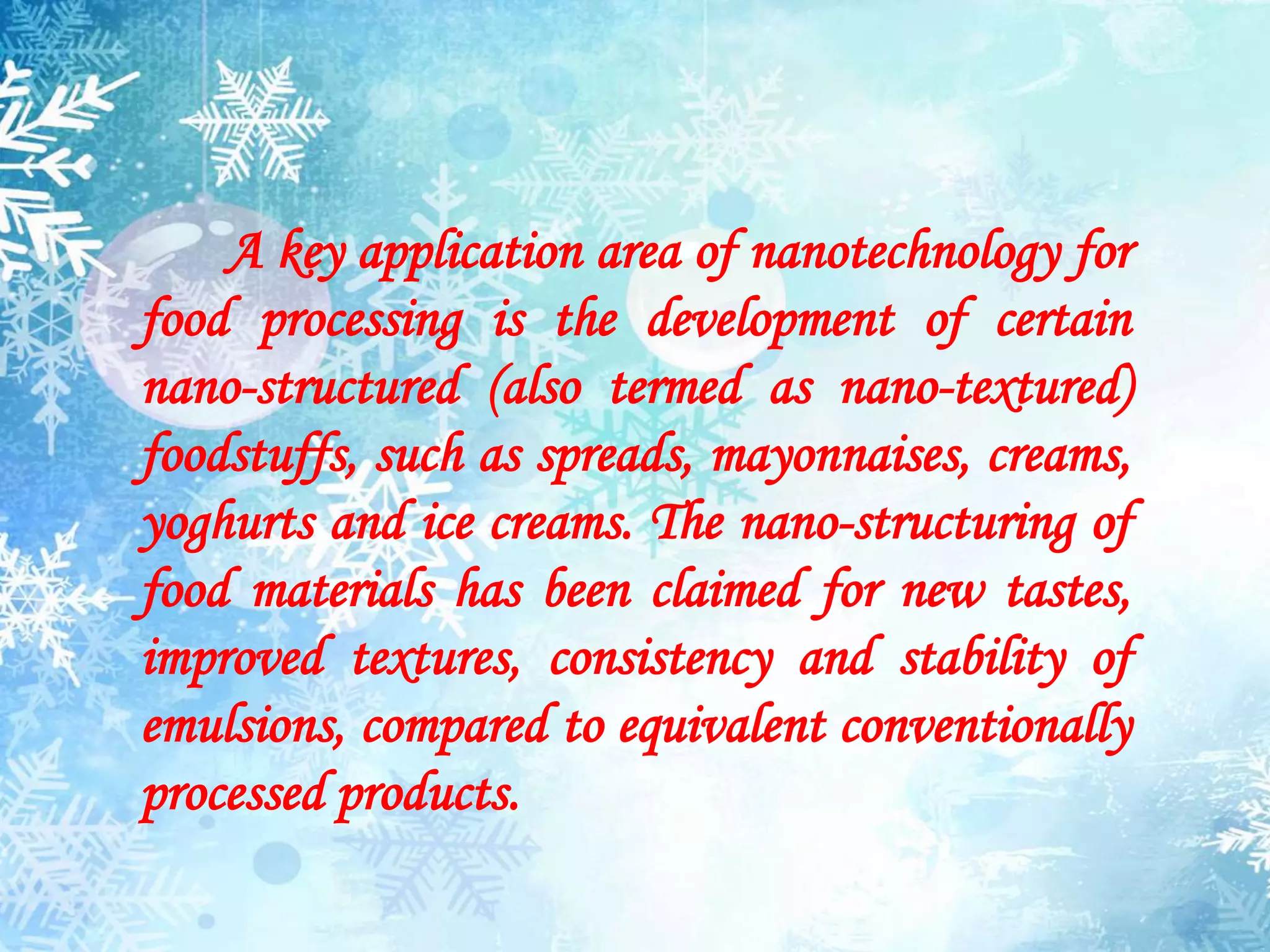 A key application area of nanotechnology for food processing is the development of certain nano-structured (also termed as nano-textured) foodstuffs, such as spreads, mayonnaises, creams, yoghurts and ice creams. The nano-structuring of food materials has been claimed for new tastes, improved textures, consistency and stability of emulsions, compared to equivalent conventionally processed products.